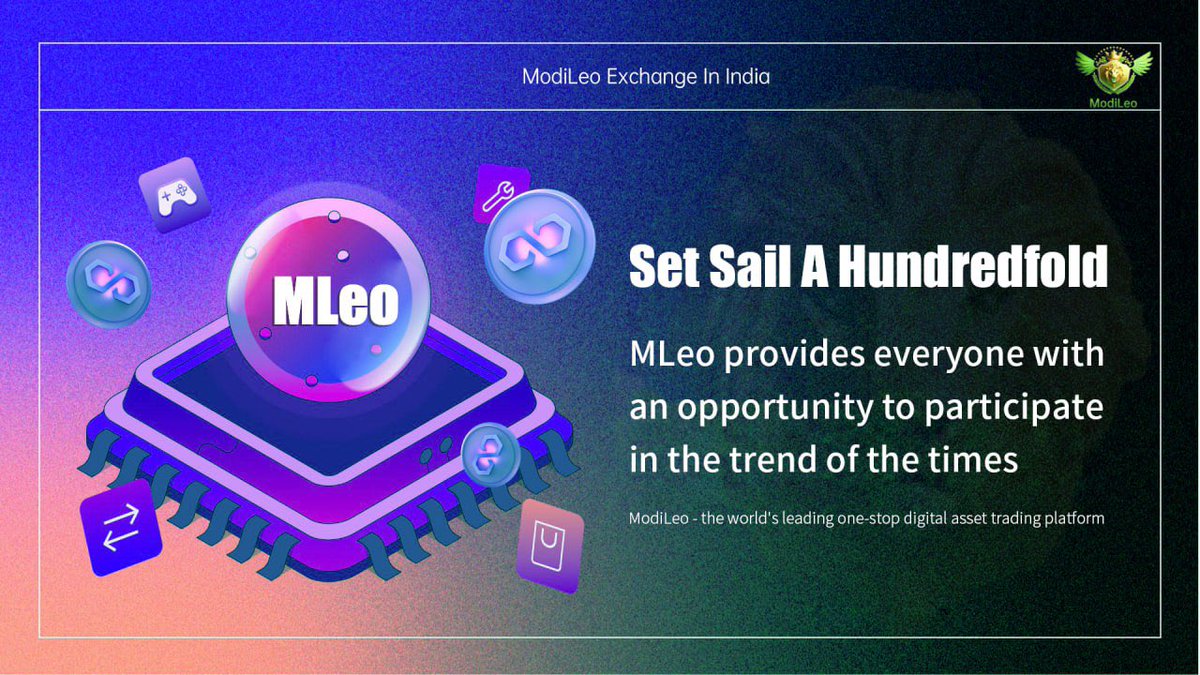 ModiLeo Exchange In India

ModiLeo

MLeo

Set Sail A Hundredfold

MLeo provides everyone with an opportunity to participate in the trend of the times

ModiLeo - the world's leading one-stop digital asset trading platform